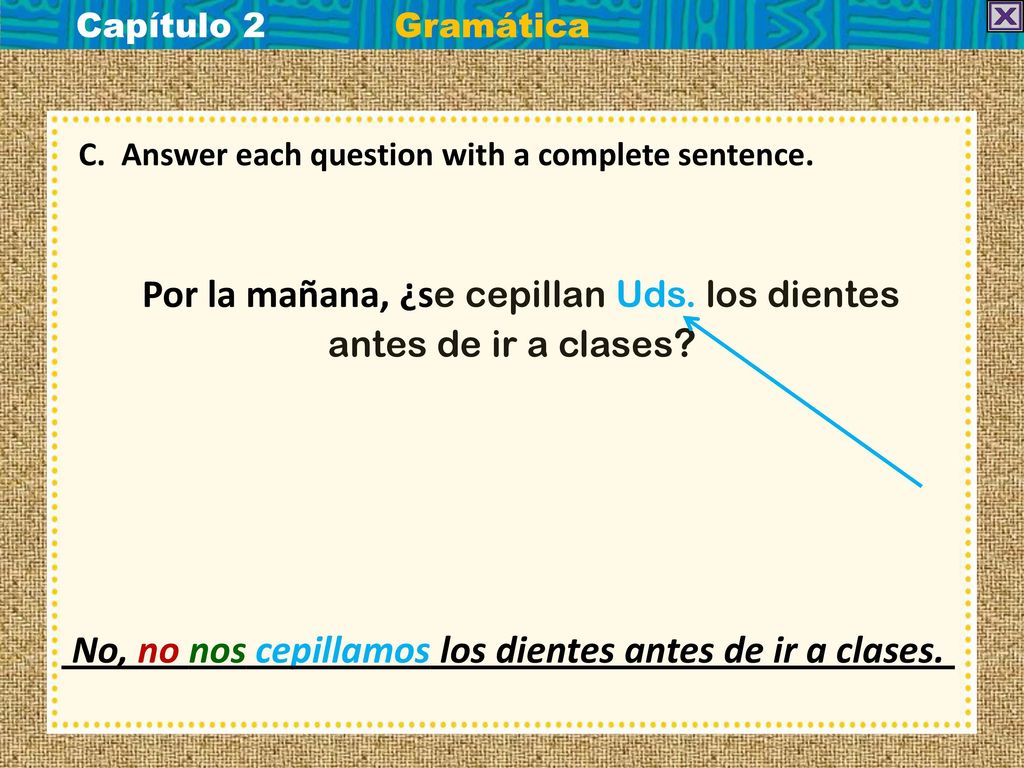 Capítulo 2 Gramática

C. Answer each question with a complete sentence.

Por la mañana, ¿se cepillan Uds. los dientes antes de ir a clases?

No, no nos cepillamos los dientes antes de ir a clases.